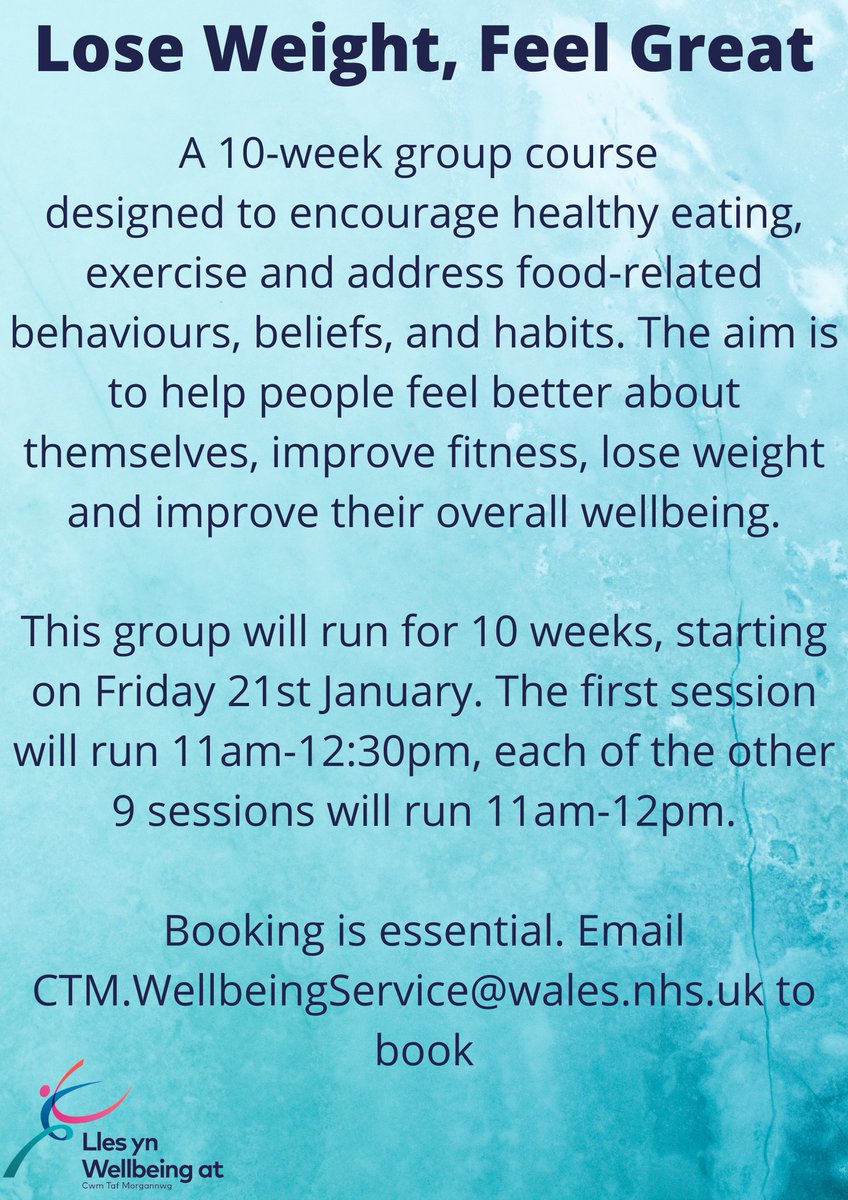 Lose Weight, Feel Great

A 10-week group course designed to encourage healthy eating, exercise and address food-related behaviours, beliefs, and habits. The aim is to help people feel better about themselves, improve fitness, lose weight and improve their overall wellbeing.

This group will run for 10 weeks, starting on Friday 21st January. The first session will run 11am-12:30pm, each of the other 9 sessions will run 11am-12pm.

Booking is essential. Email CTM.WellbeingService@wales.nhs.uk to book

Lles yn Wellbeing at
Cwm Taf Morgannwg